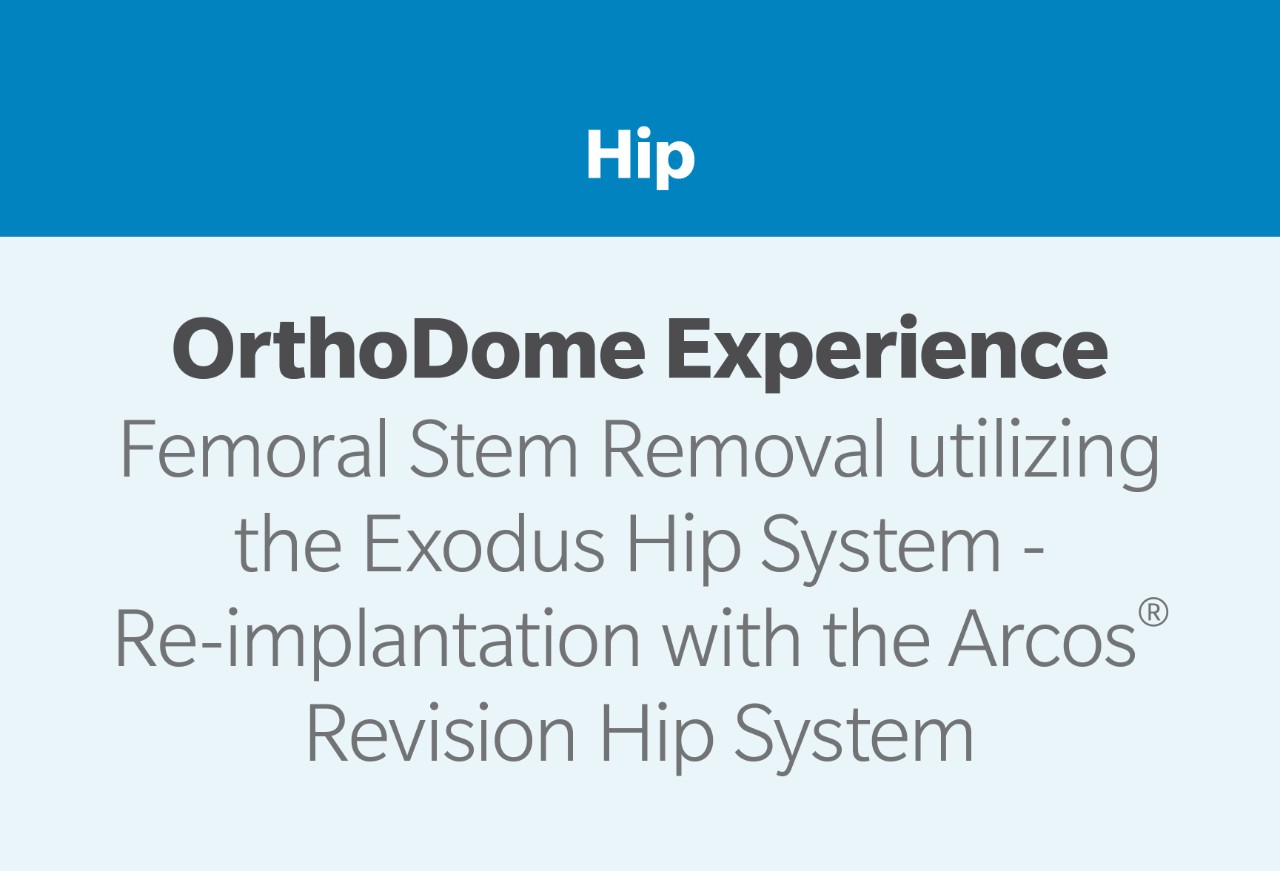 Hip

OrthoDome Experience

Femoral Stem Removal utilizing the Exodus Hip System - Re-implantation with the Arcos® Revision Hip System